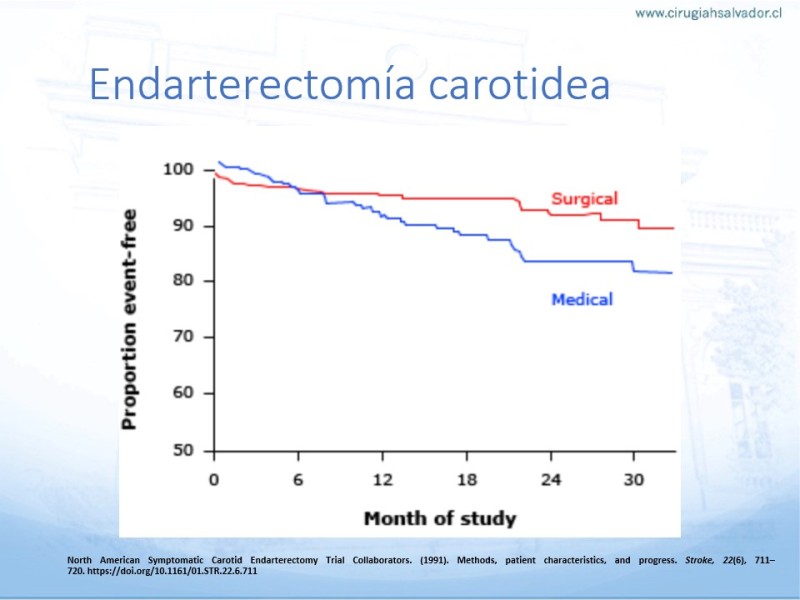 www.cirugiahsalvador.cl

Endarterectomía carotidea

Proportion event-free

100
90
80
70
60
50

Surgical

Medical

0 6 12 18 24 30

Month of study

North American Symptomatic Carotid Endarterectomy Trial Collaborators. (1991). Methods, patient characteristics, and progress. Stroke, 22(6), 711–720. https://doi.org/10.1161/01.STR.22.6.711